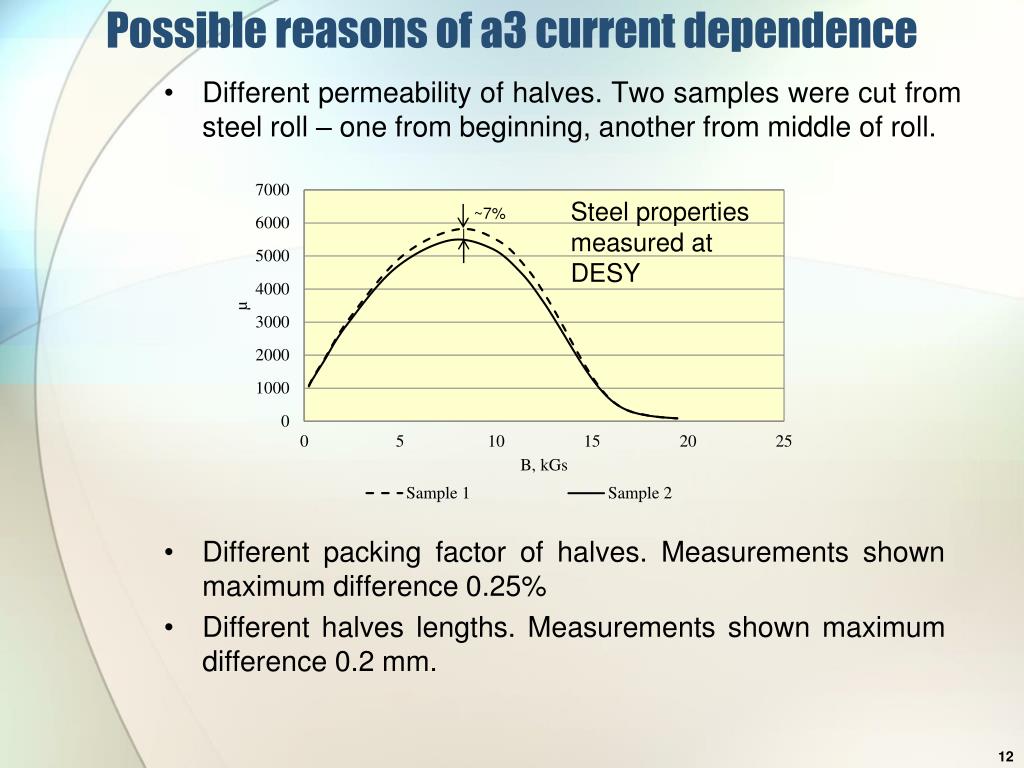 Possible reasons of a3 current dependence

• Different permeability of halves. Two samples were cut from steel roll – one from beginning, another from middle of roll.

7000
6000
5000
4000
3000
2000
1000
0
μ
~7%
Steel properties measured at DESY
0
5
10
15
20
25
B, kGs
Sample 1
Sample 2

• Different packing factor of halves. Measurements shown maximum difference 0.25%

• Different halves lengths. Measurements shown maximum difference 0.2 mm.

12